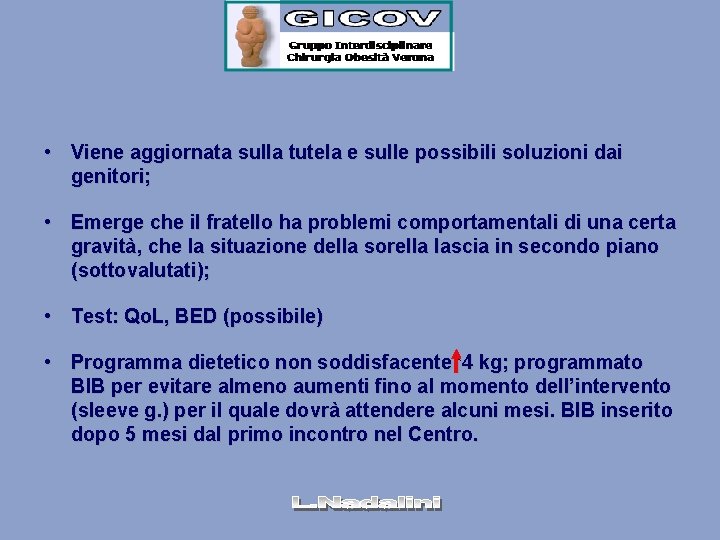 GICOV
Gruppo Interdisciplinare Chirurgia Obesità Verona

• Viene aggiornata sulla tutela e sulle possibili soluzioni dai genitori;

• Emerge che il fratello ha problemi comportamentali di una certa gravità, che la situazione della sorella lascia in secondo piano (sottovalutati);

• Test: QoL, BED (possibile)

• Programma dietetico non soddisfacente ↑4 kg; programmato BIB per evitare almeno aumenti fino al momento dell'intervento (sleeve g.) per il quale dovrà attendere alcuni mesi. BIB inserito dopo 5 mesi dal primo incontro nel Centro.

L.Nadalini